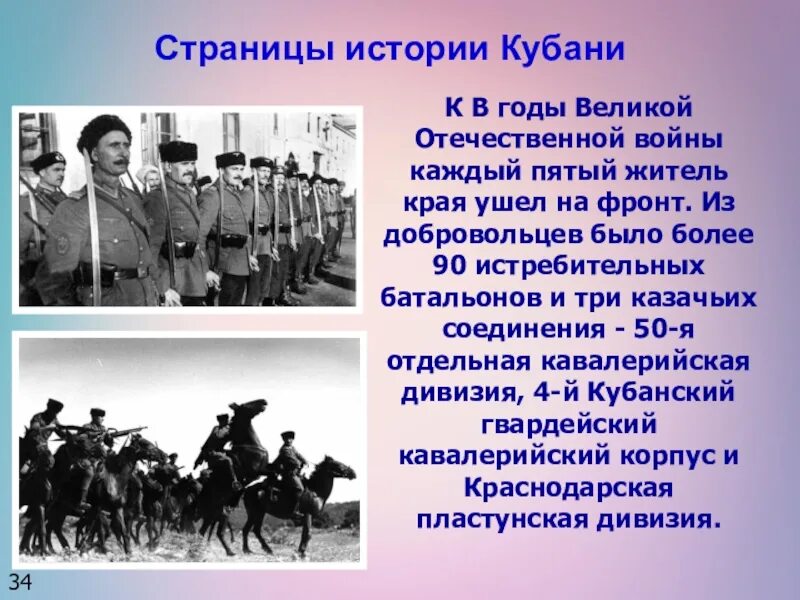 Страницы истории Кубани

К В годы Великой Отечественной войны каждый пятый житель края ушел на фронт. Из добровольцев было более 90 истребительных батальонов и три казачьих соединения - 50-я отдельная кавалерийская дивизия, 4-й Кубанский гвардейский кавалерийский корпус и Краснодарская пластунская дивизия.

34